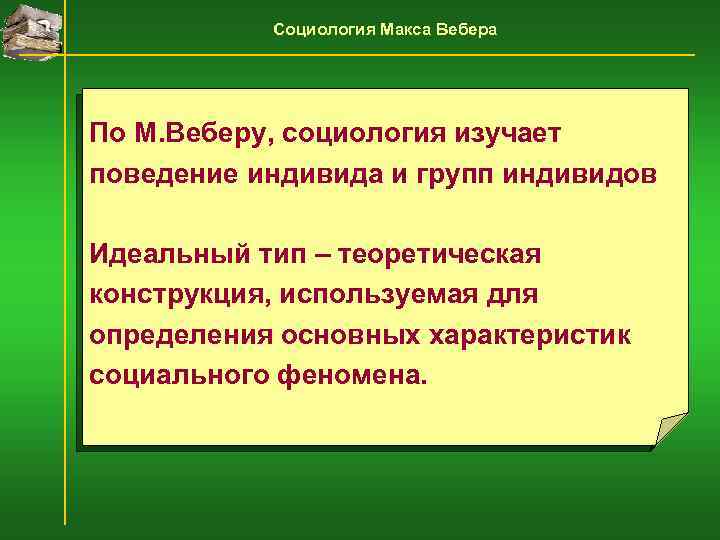 Социология Макса Вебера

По М.Веберу, социология изучает поведение индивида и групп индивидов

Идеальный тип – теоретическая конструкция, используемая для определения основных характеристик социального феномена.